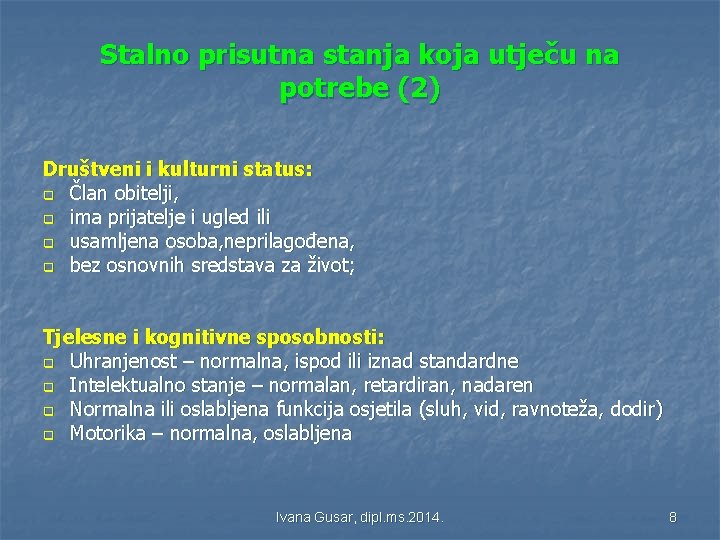 Stalno prisutna stanja koja utječu na potrebe (2)

Društveni i kulturni status:
- Član obitelji,
- ima prijatelje i ugled ili
- usamljena osoba,neprilagođena,
- bez osnovnih sredstava za život;

Tjelesne i kognitivne sposobnosti:
- Uhranjenost – normalna, ispod ili iznad standardne
- Intelektualno stanje – normalan, retardiran, nadaren
- Normalna ili oslabljena funkcija osjetila (sluh, vid, ravnoteža, dodir)
- Motorika – normalna, oslabljena

Ivana Gusar, dipl.ms.2014.

8